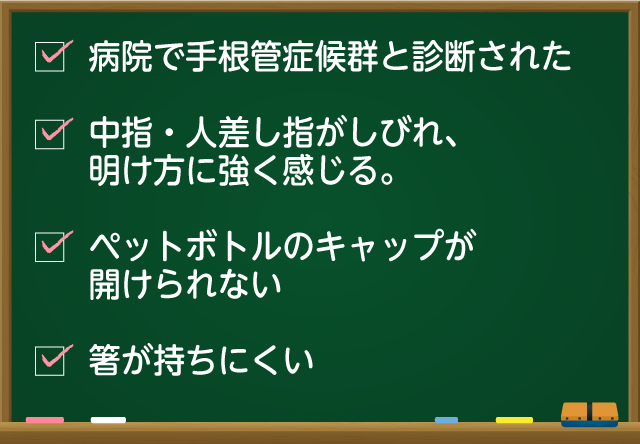 病院で手根管症候群と診断された

中指・人差し指がしびれ、明け方に強く感じる。

ペットボトルのキャップが開けられない

箸が持ちにくい